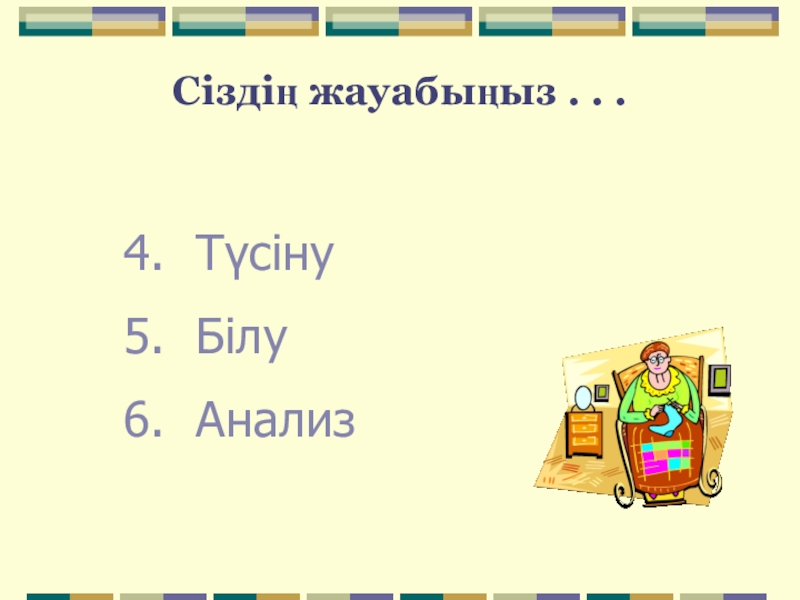 Сіздің жауабыңыз . . .

4. Түсіну
5. Білу
6. Анализ